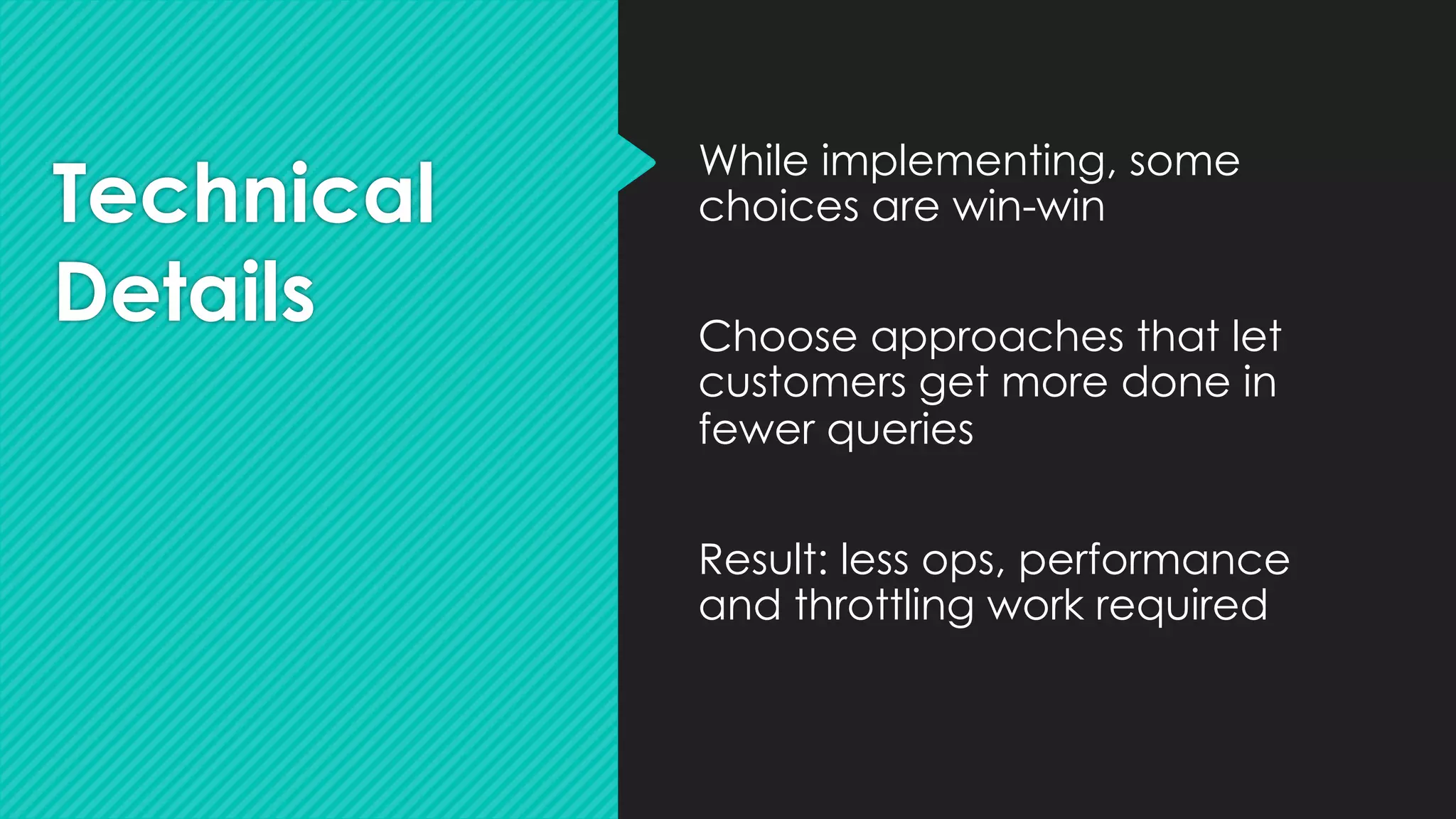 Technical Details

While implementing, some choices are win-win

Choose approaches that let customers get more done in fewer queries

Result: less ops, performance and throttling work required